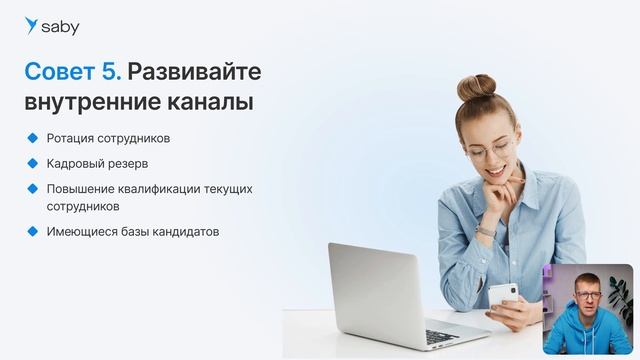 saby

Совет 5. Развивайте внутренние каналы

Ротация сотрудников

Кадровый резерв

Повышение квалификации текущих сотрудников

Имеющиеся базы кандидатов